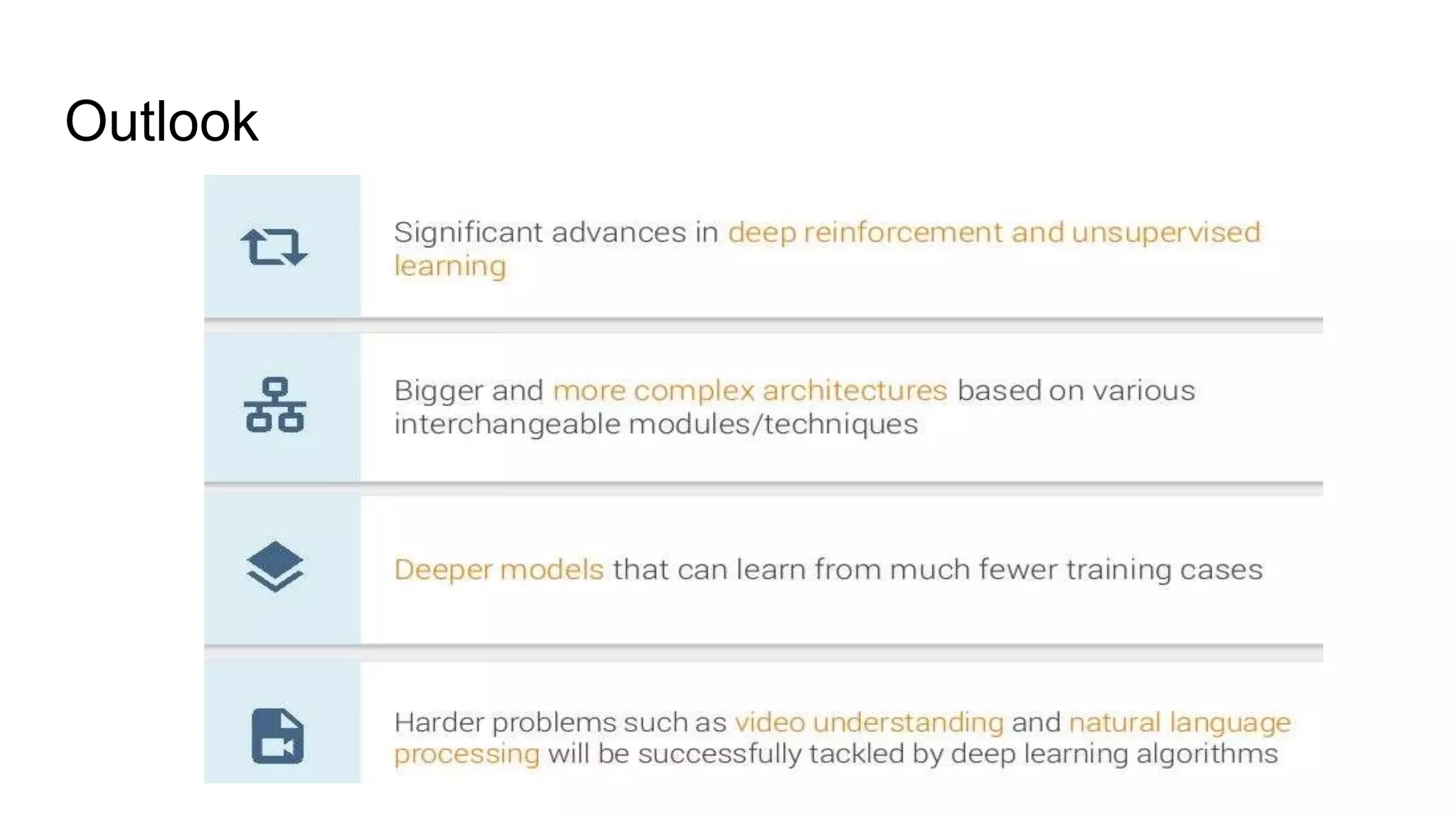 Outlook

Significant advances in deep reinforcement and unsupervised learning

Bigger and more complex architectures based on various interchangeable modules/techniques

Deeper models that can learn from much fewer training cases

Harder problems such as video understanding and natural language processing will be successfully tackled by deep learning algorithms